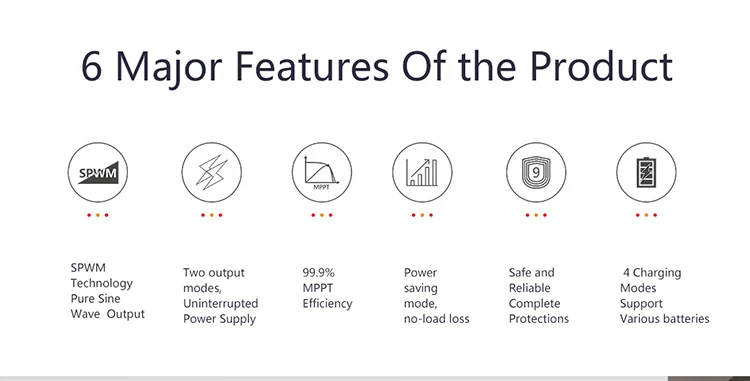 6 Major Features Of the Product

SPWM

MPPT

9

SPWM Technology Pure Sine Wave Output

Two output modes, Uninterrupted Power Supply

99.9% MPPT Efficiency

Power saving mode, no-load loss

Safe and Reliable Complete Protections

4 Charging Modes Support Various batteries